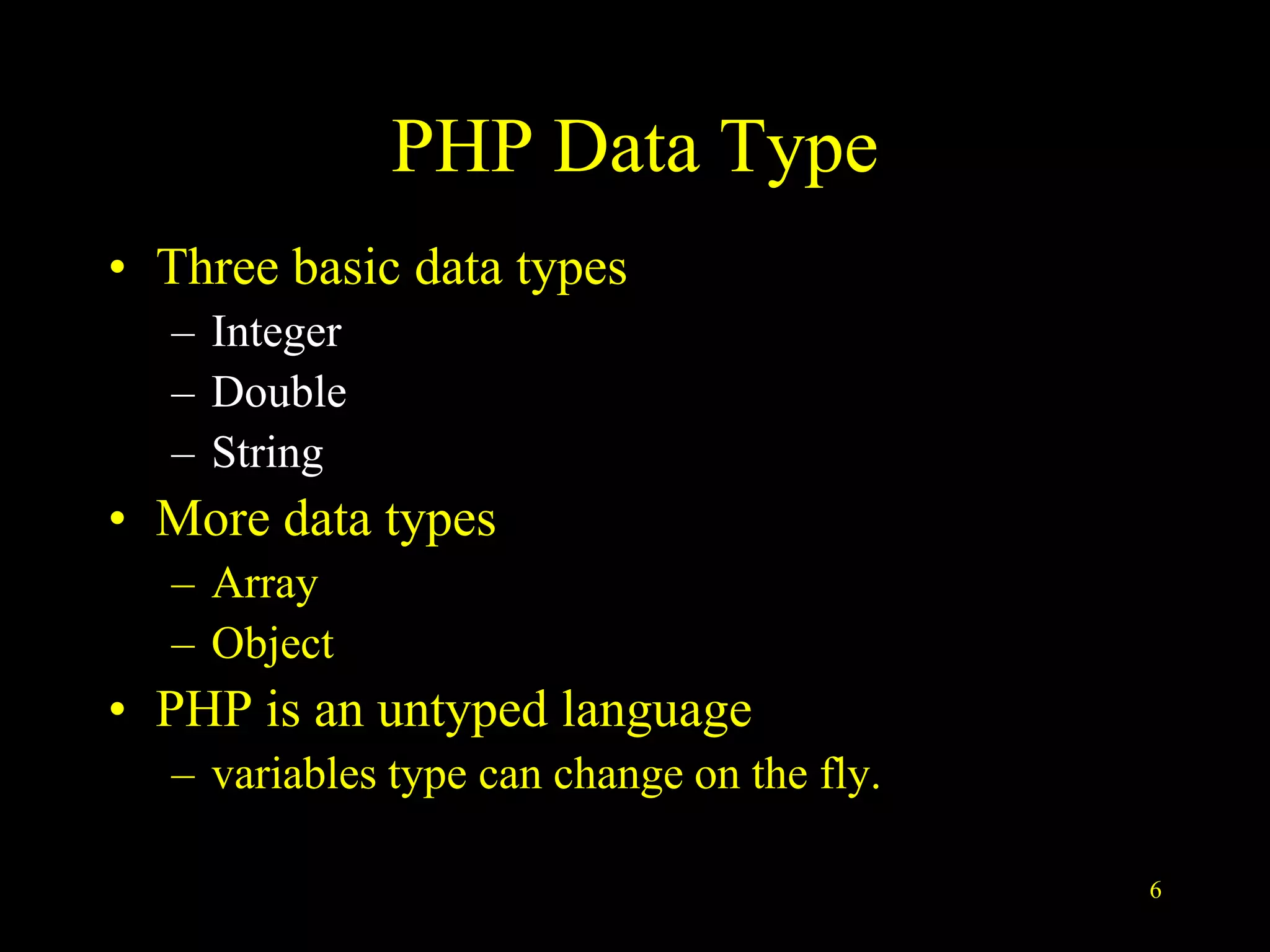 PHP Data Type

• Three basic data types
– Integer
– Double
– String
• More data types
– Array
– Object
• PHP is an untyped language
– variables type can change on the fly.

6